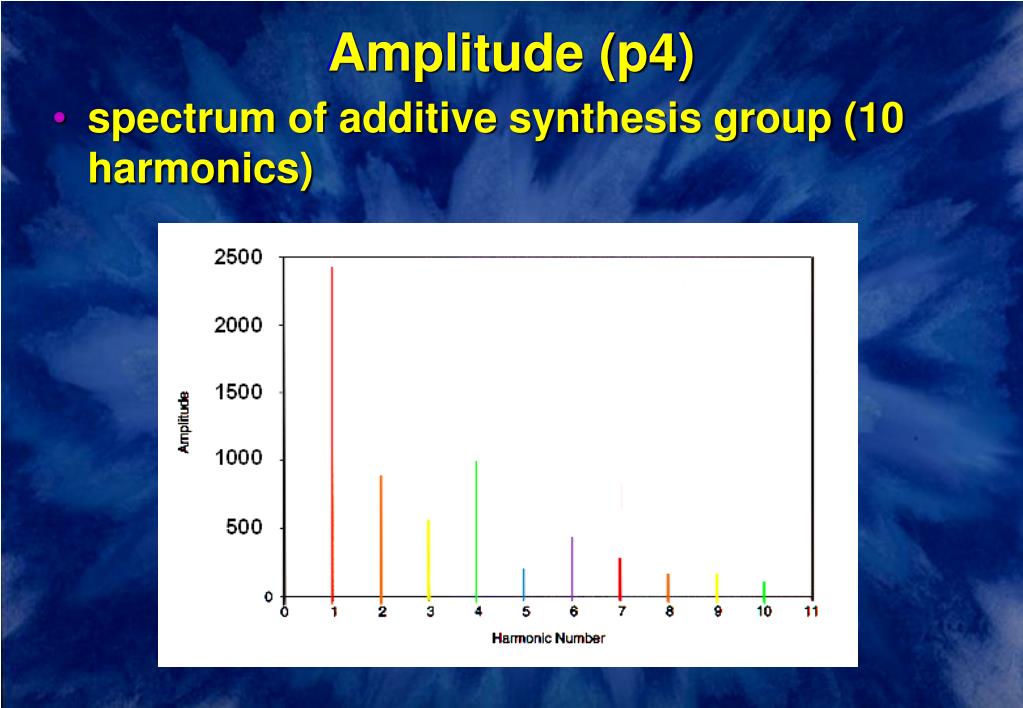 Amplitude (p4)

• spectrum of additive synthesis group (10 harmonics)

2500
2000
1500
1000
500
0
Amplitude
0 1 2 3 4 5 6 7 8 9 10 11
Harmonic Number